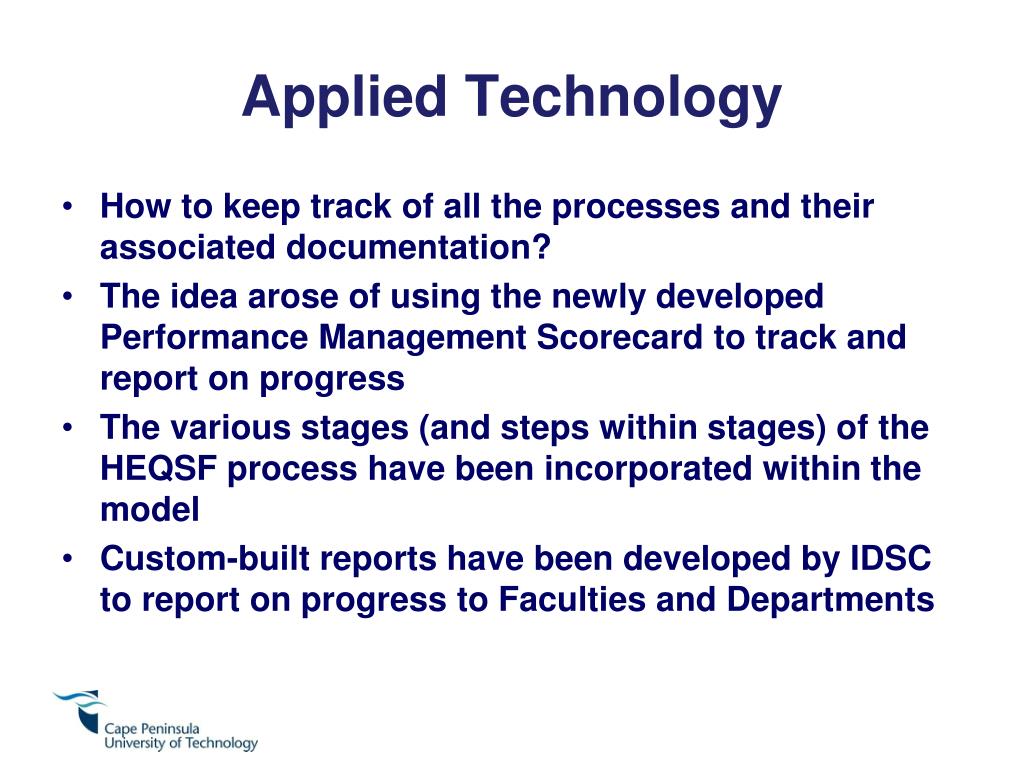 Applied Technology

• How to keep track of all the processes and their associated documentation?
• The idea arose of using the newly developed Performance Management Scorecard to track and report on progress
• The various stages (and steps within stages) of the HEQSF process have been incorporated within the model
• Custom-built reports have been developed by IDSC to report on progress to Faculties and Departments

Cape Peninsula
University of Technology